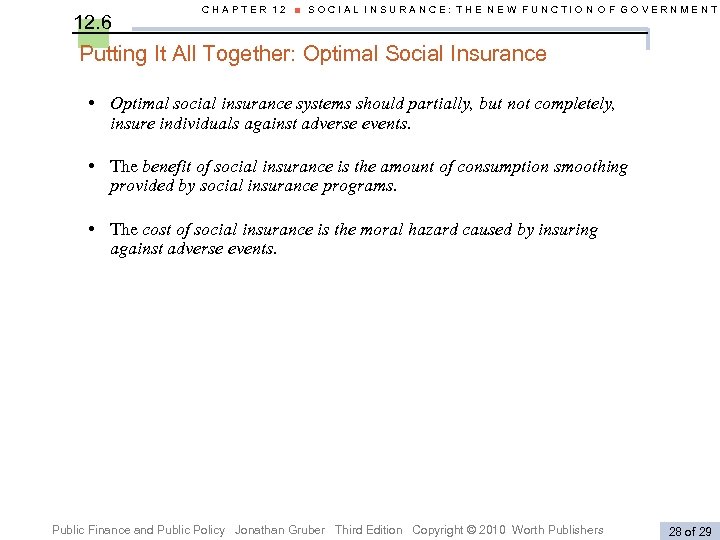 CHAPTER 12 ■ SOCIAL INSURANCE: THE NEW FUNCTION OF GOVERNMENT

12.6

Putting It All Together: Optimal Social Insurance

• Optimal social insurance systems should partially, but not completely, insure individuals against adverse events.

• The benefit of social insurance is the amount of consumption smoothing provided by social insurance programs.

• The cost of social insurance is the moral hazard caused by insuring against adverse events.

Public Finance and Public Policy Jonathan Gruber Third Edition Copyright © 2010 Worth Publishers

28 of 29